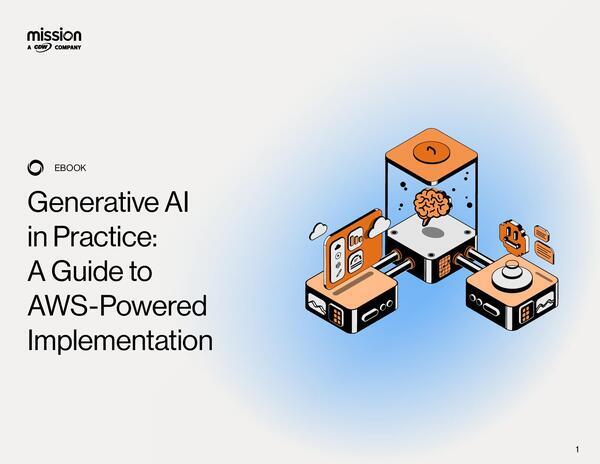 mission
A CDW COMPANY

EBOOK

Generative AI in Practice: A Guide to AWS-Powered Implementation

1